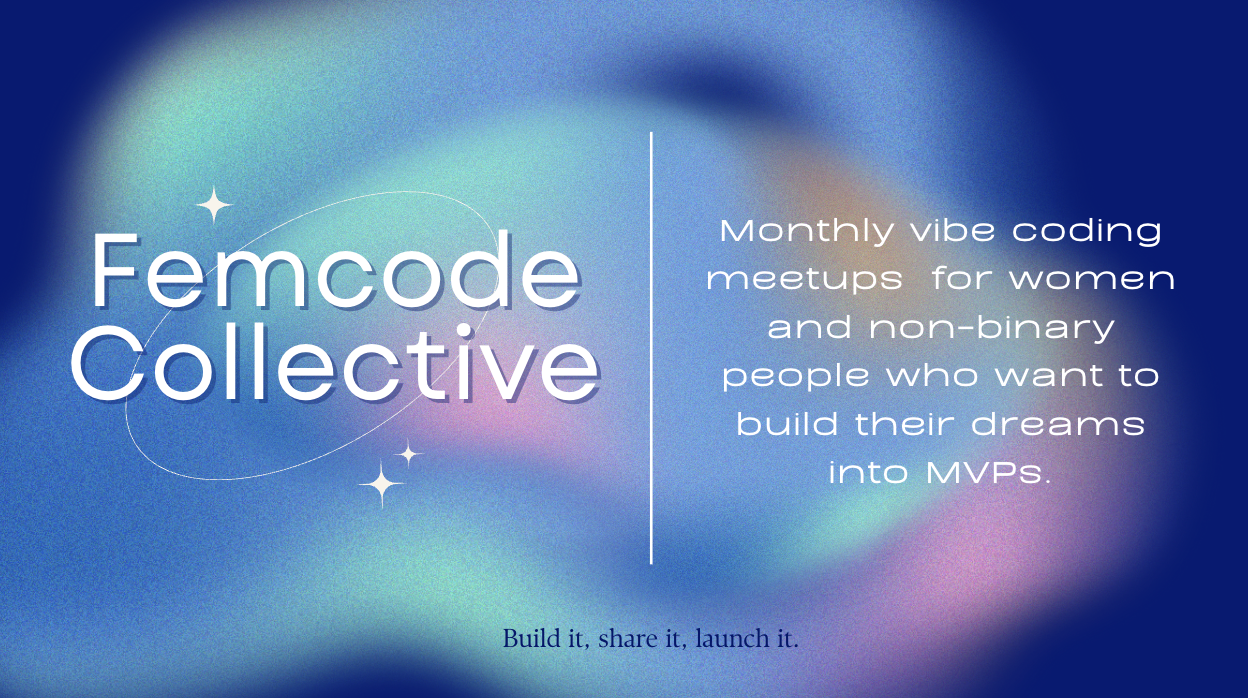 Femcode Collective

Monthly vibe coding meetups  for women and non-binary people who want to build their dreams into MVPs.

Build it, share it, launch it.